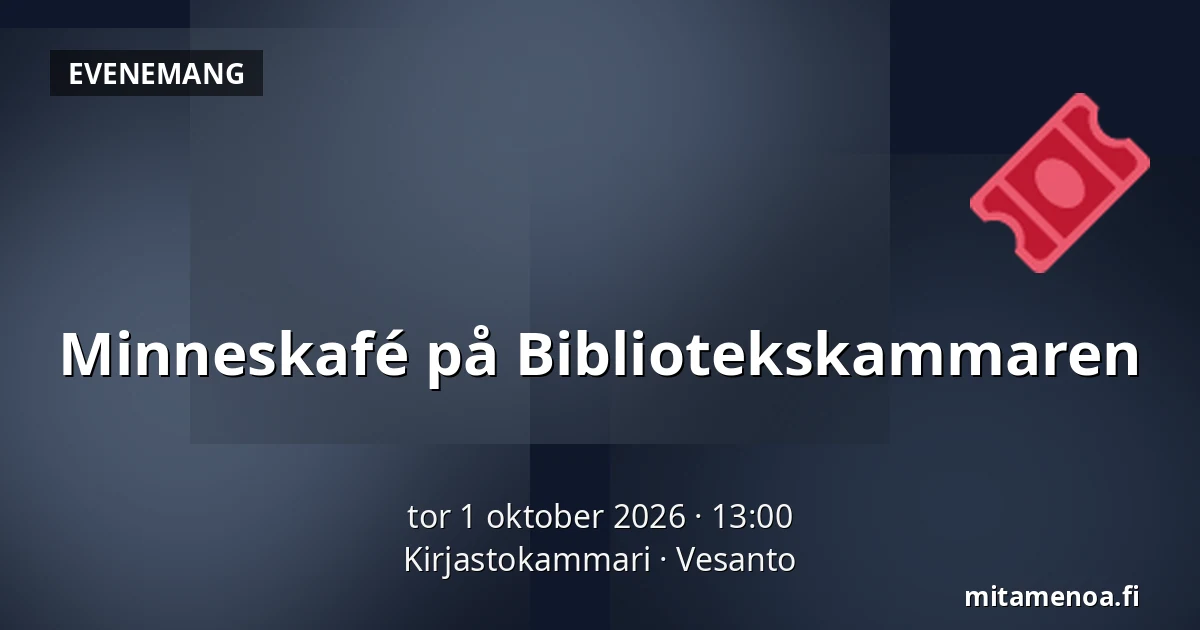 EVENEMANG

Minneskafé på Bibliotekskammaren

tor 1 oktober 2026 · 13:00
Kirjastokammari · Vesanto

mitamenoa.fi